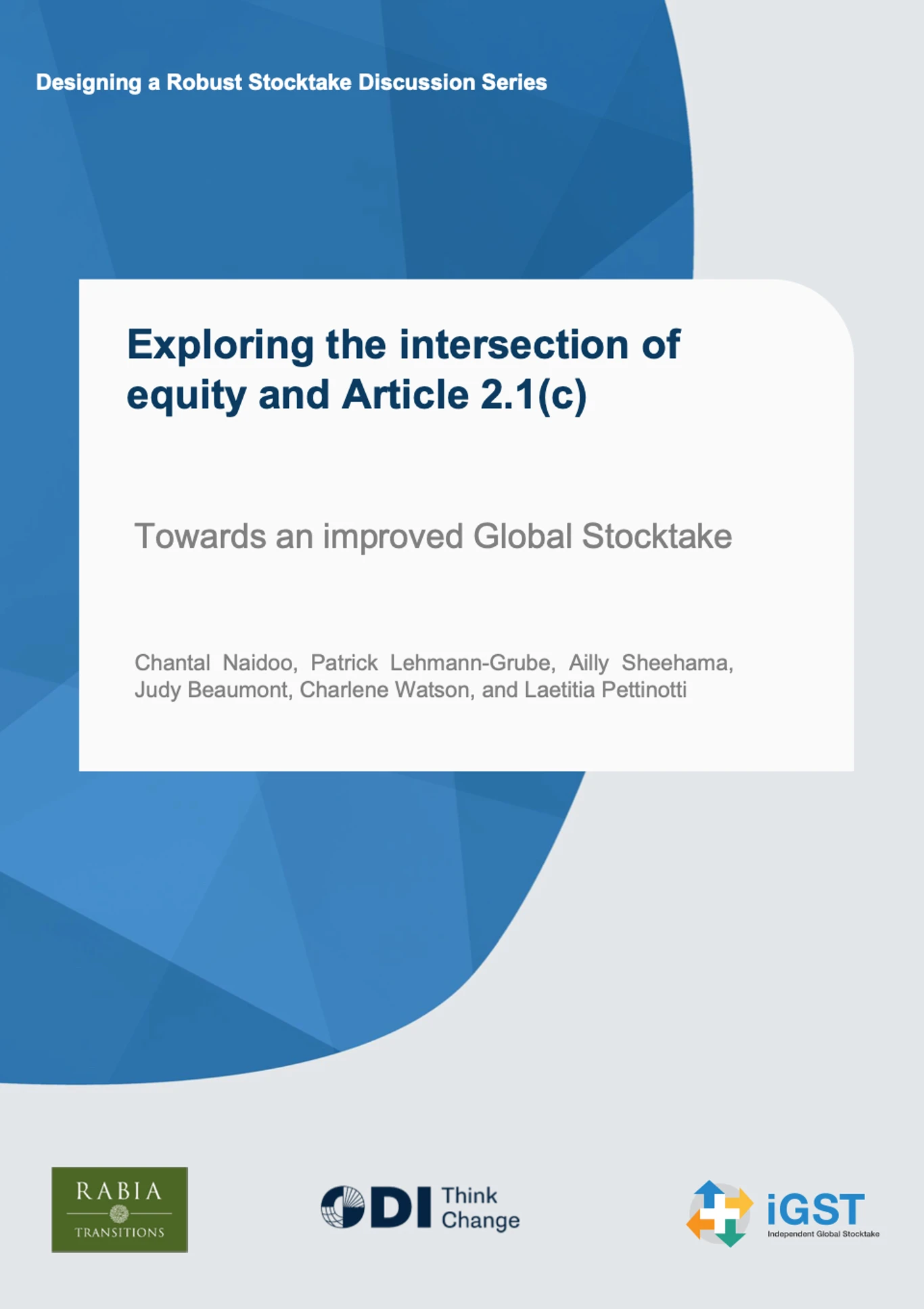 Designing a Robust Stocktake Discussion Series

Exploring the intersection of equity and Article 2.1(c)

Towards an improved Global Stocktake

Chantal Naidoo, Patrick Lehmann-Grube, Ailly Sheehama, Judy Beaumont, Charlene Watson, and Laetitia Pettinotti

RABIA TRANSITIONS

ODI Think Change

iGST Independent Global Stocktake